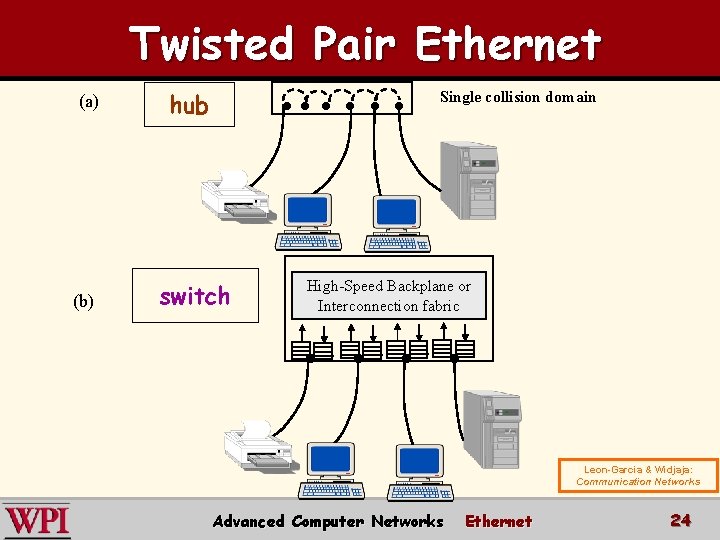 Twisted Pair Ethernet

(a)

hub

Single collision domain

(b)

switch

High-Speed Backplane or Interconnection fabric

Leon-Garcia & Widjaja: Communication Networks

WPI

Advanced Computer Networks Ethernet

24